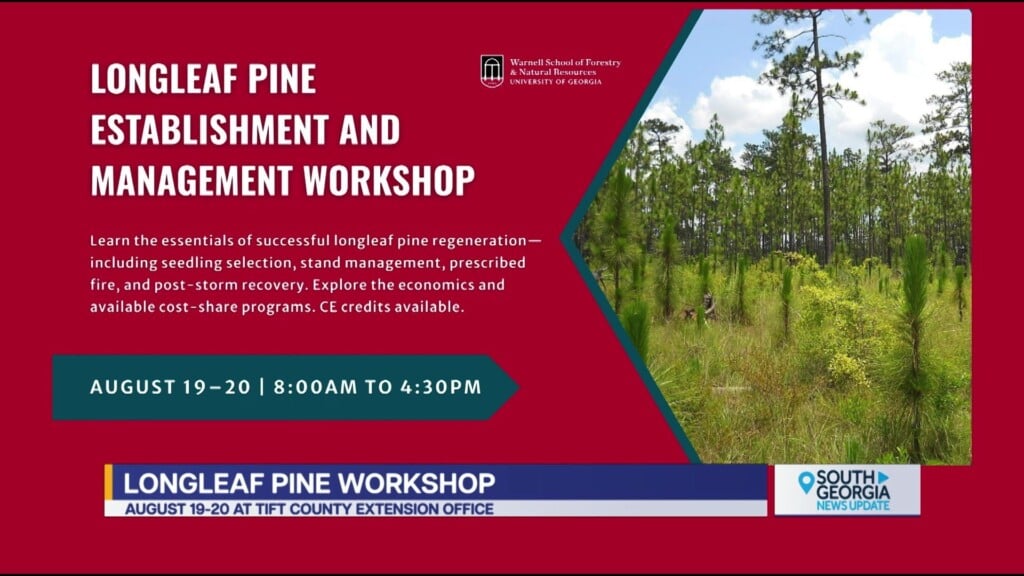 LONGLEAF PINE ESTABLISHMENT AND MANAGEMENT WORKSHOP

Warnell School of Forestry & Natural Resources
UNIVERSITY OF GEORGIA

Learn the essentials of successful longleaf pine regeneration—including seedling selection, stand management, prescribed fire, and post-storm recovery. Explore the economics and available cost-share programs. CE credits available.

AUGUST 19–20 | 8:00AM TO 4:30PM

LONGLEAF PINE WORKSHOP
AUGUST 19-20 AT TIFT COUNTY EXTENSION OFFICE

SOUTH GEORGIA NEWS UPDATE